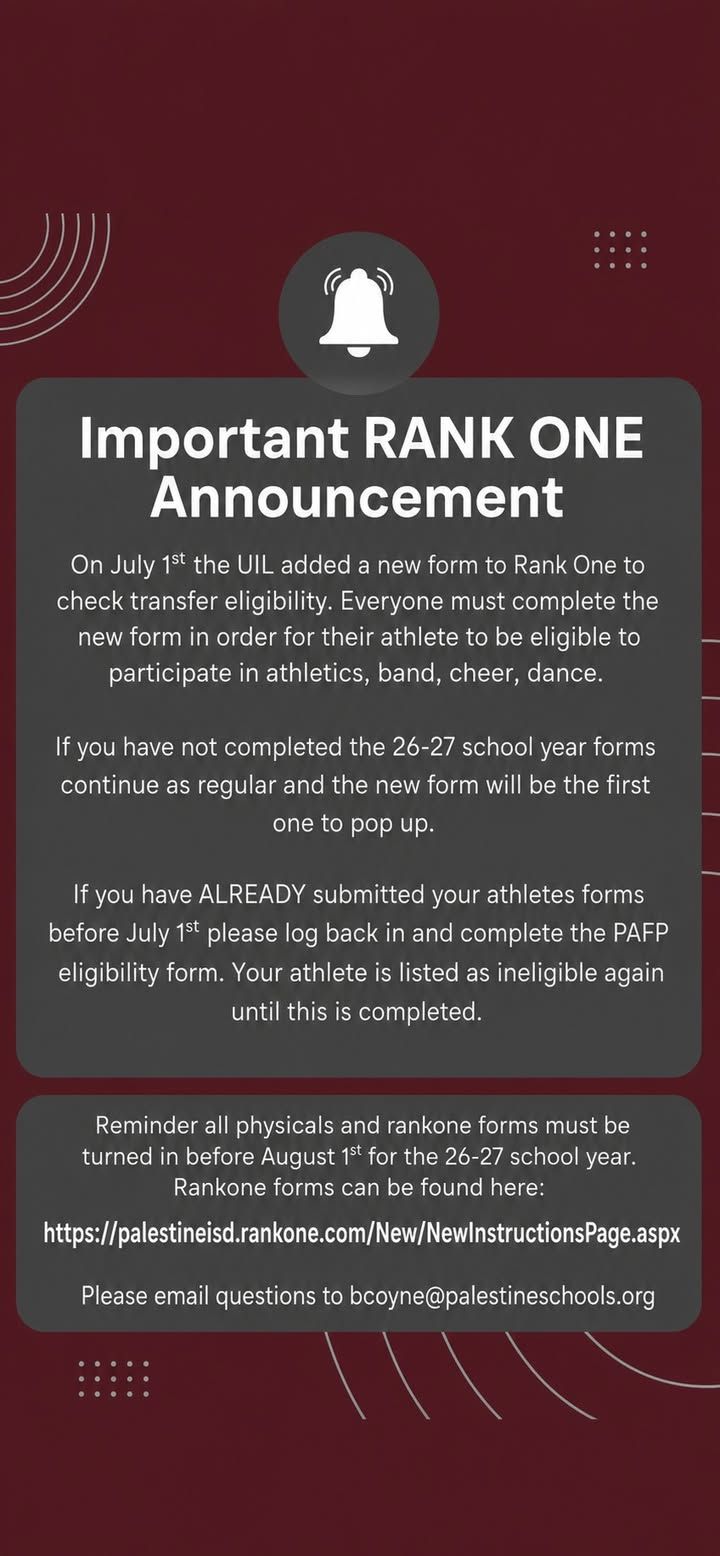 Important RANK ONE Announcement

On July 1$^{st}$ the UIL added a new form to Rank One to check transfer eligibility. Everyone must complete the new form in order for their athlete to be eligible to participate in athletics, band, cheer, dance.

If you have not completed the 26-27 school year forms continue as regular and the new form will be the first one to pop up.

If you have ALREADY submitted your athletes forms before July 1$^{st}$ please log back in and complete the PAFP eligibility form. Your athlete is listed as ineligible again until this is completed.

Reminder all physicals and rankone forms must be turned in before August 1$^{st}$ for the 26-27 school year. Rankone forms can be found here:

https://palestineisd.rankone.com/New/NewInstructionsPage.aspx

Please email questions to bcoyne@palestineschools.org